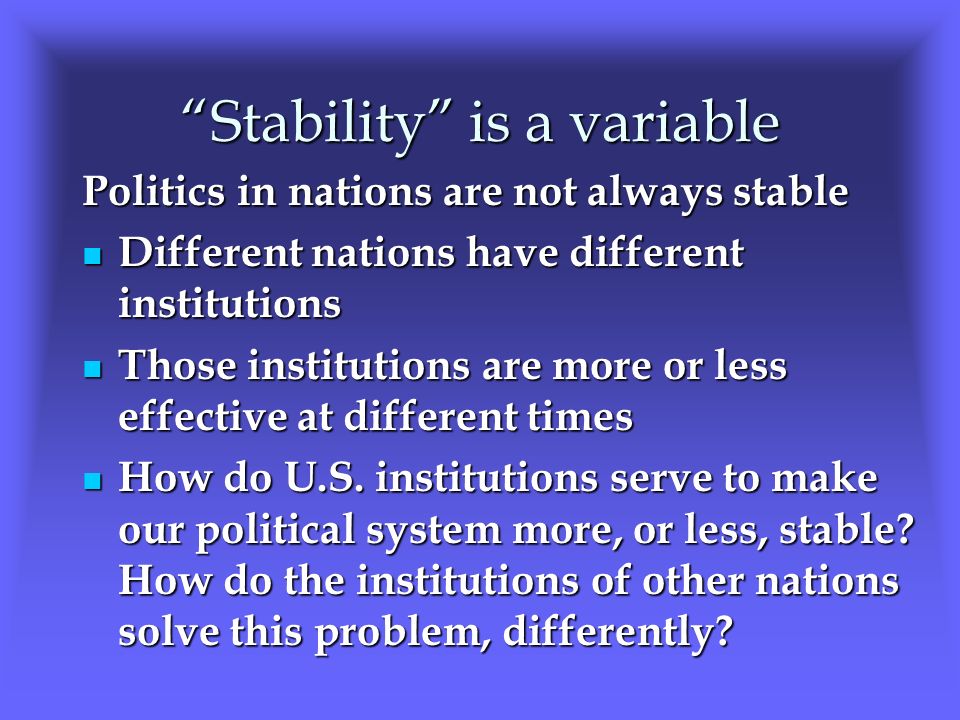 “Stability” is a variable

Politics in nations are not always stable

- Different nations have different institutions
- Those institutions are more or less effective at different times
- How do U.S. institutions serve to make our political system more, or less, stable? How do the institutions of other nations solve this problem, differently?